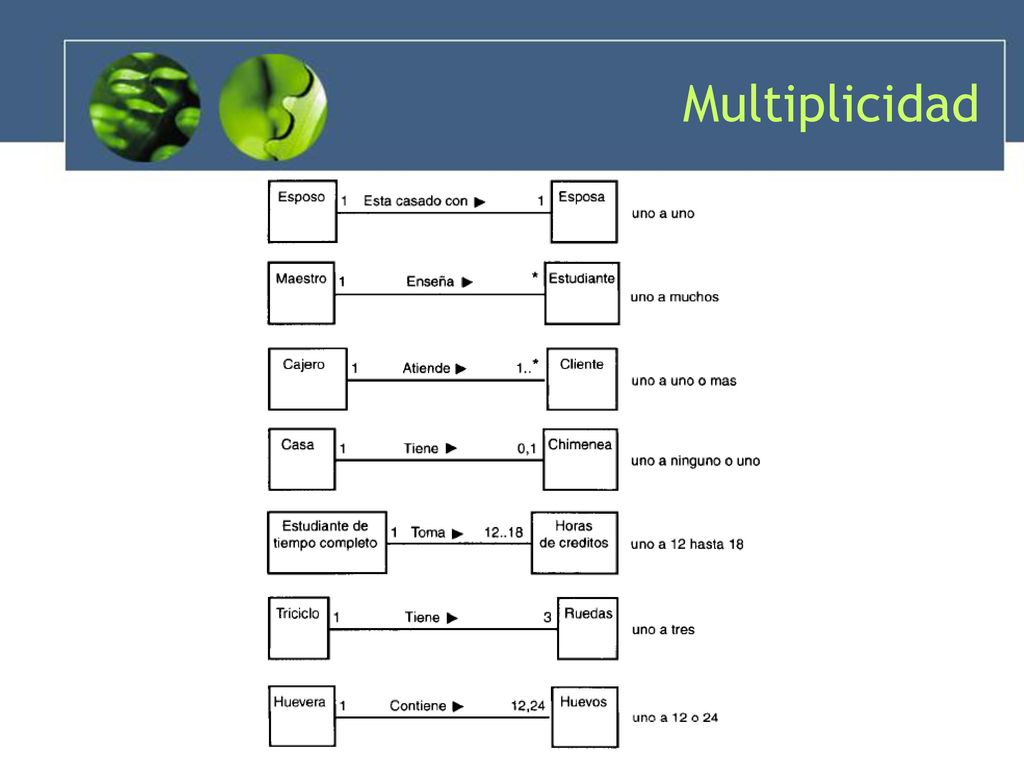 Multiplicidad

Esposo 1 Esta casado con ▶ 1 Esposa uno a uno

Maestro 1 Enseña ▶ * Estudiante uno a muchos

Cajero 1 Atiende ▶ 1..* Cliente uno a uno o mas

Casa 1 Tiene ▶ 0,1 Chimenea uno a ninguno o uno

Estudiante de tiempo completo 1 Toma ▶ 12..18 Horas de creditos uno a 12 hasta 18

Triciclo 1 Tiene ▶ 3 Ruedas uno a tres

Huevera 1 Contiene ▶ 12,24 Huevos uno a 12 o 24